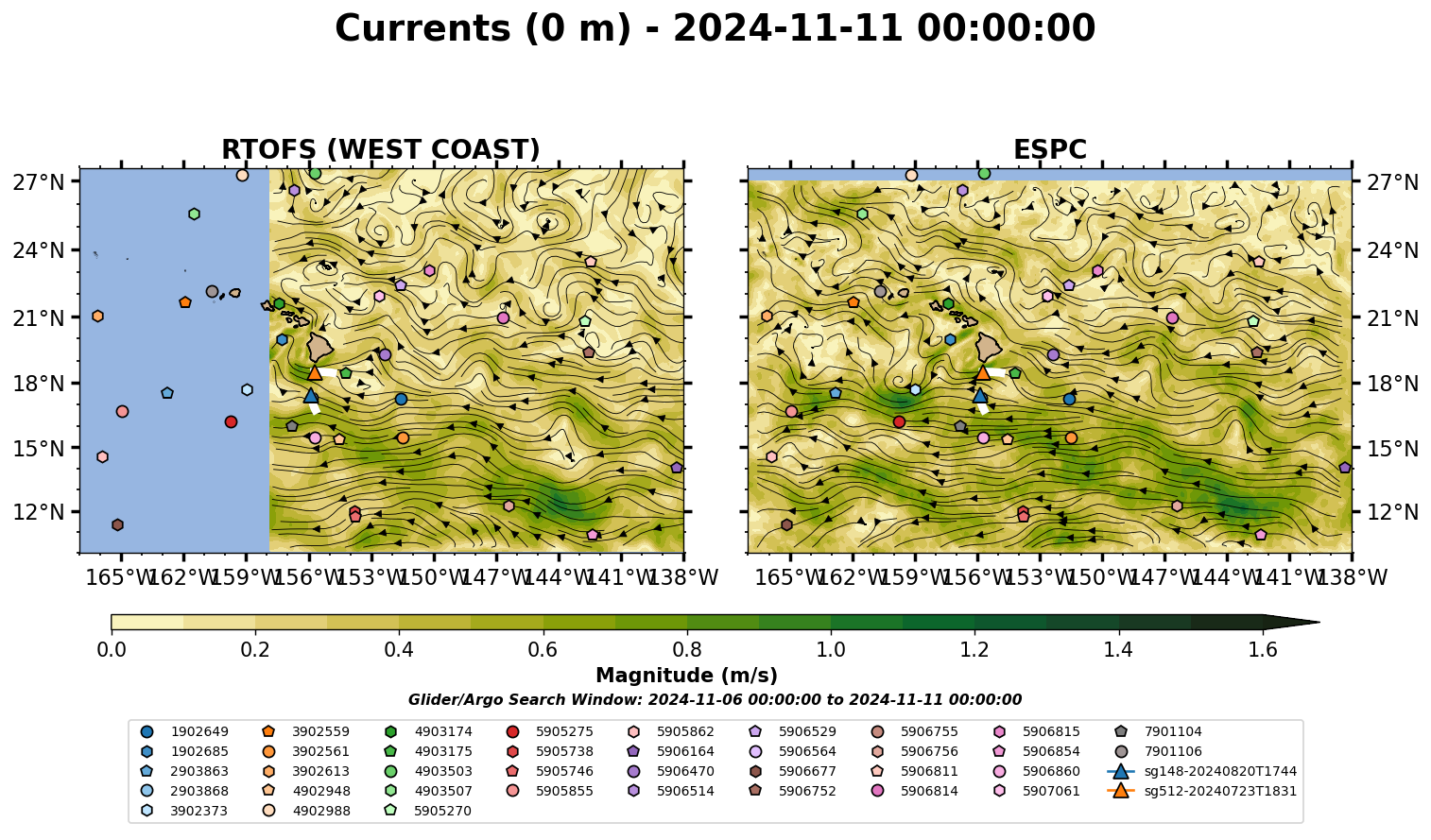 Currents (0 m) - 2024-11-11 00:00:00

RTOFS (WEST COAST)

27°N
24°N
21°N
18°N
15°N
12°N

165°W 162°W 159°W 156°W 153°W 150°W 147°W 144°W 141°W 138°W

ESPC

27°N
24°N
21°N
18°N
15°N
12°N

165°W 162°W 159°W 156°W 153°W 150°W 147°W 144°W 141°W 138°W

0.0 0.2 0.4 0.6 0.8 1.0 1.2 1.4 1.6

Magnitude (m/s)

Glider/Argo Search Window: 2024-11-06 00:00:00 to 2024-11-11 00:00:00

1902649
1902685
2903863
2903868
3902373
3902559
3902561
3902613
4902948
4902988
4903174
4903175
4903503
4903507
5905270
5905275
5905738
5905746
5905855
5905862
5906164
5906470
5906514
5906529
5906564
5906677
5906752
5906755
5906756
5906811
5906814
5906815
5906854
5906860
5907061
7901104
7901106
sg148-20240820T1744
sg512-20240723T1831